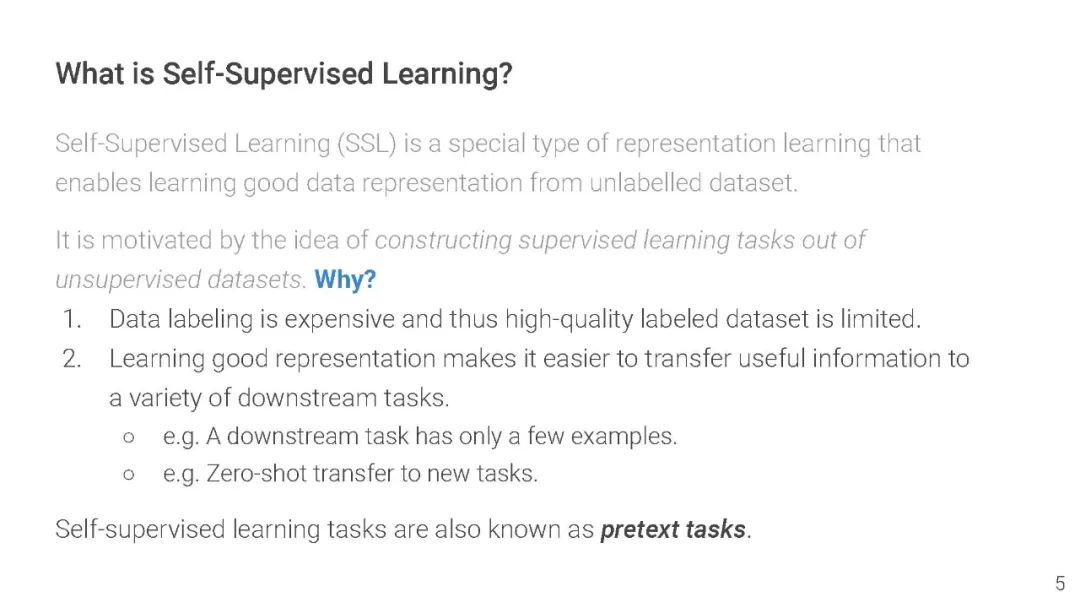 What is Self-Supervised Learning?

Self-Supervised Learning (SSL) is a special type of representation learning that enables learning good data representation from unlabelled dataset.

It is motivated by the idea of constructing supervised learning tasks out of unsupervised datasets. Why?

1. Data labeling is expensive and thus high-quality labeled dataset is limited.
2. Learning good representation makes it easier to transfer useful information to a variety of downstream tasks.
   ○ e.g. A downstream task has only a few examples.
   ○ e.g. Zero-shot transfer to new tasks.

Self-supervised learning tasks are also known as pretext tasks.

5